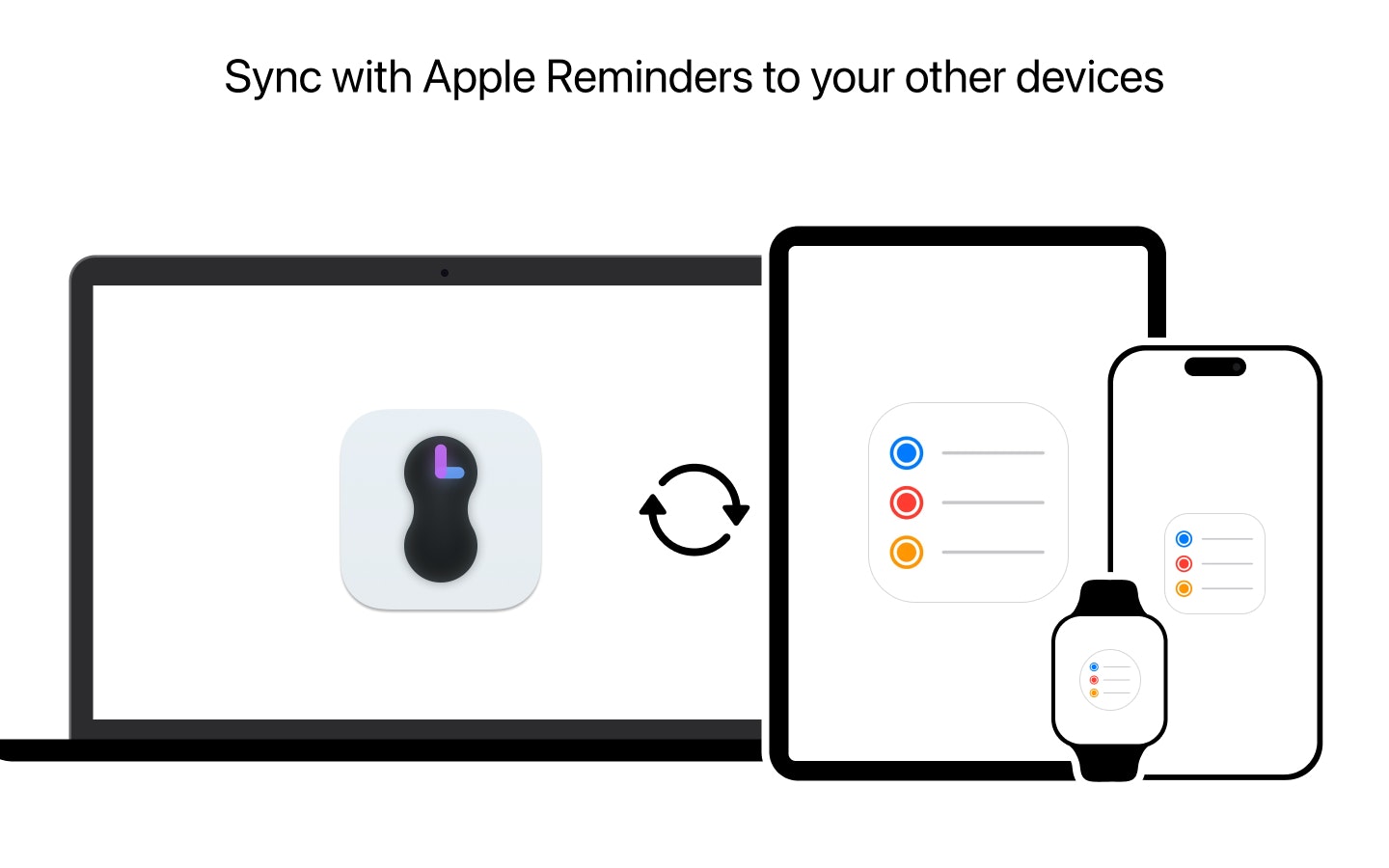 Sync with Apple Reminders to your other devices